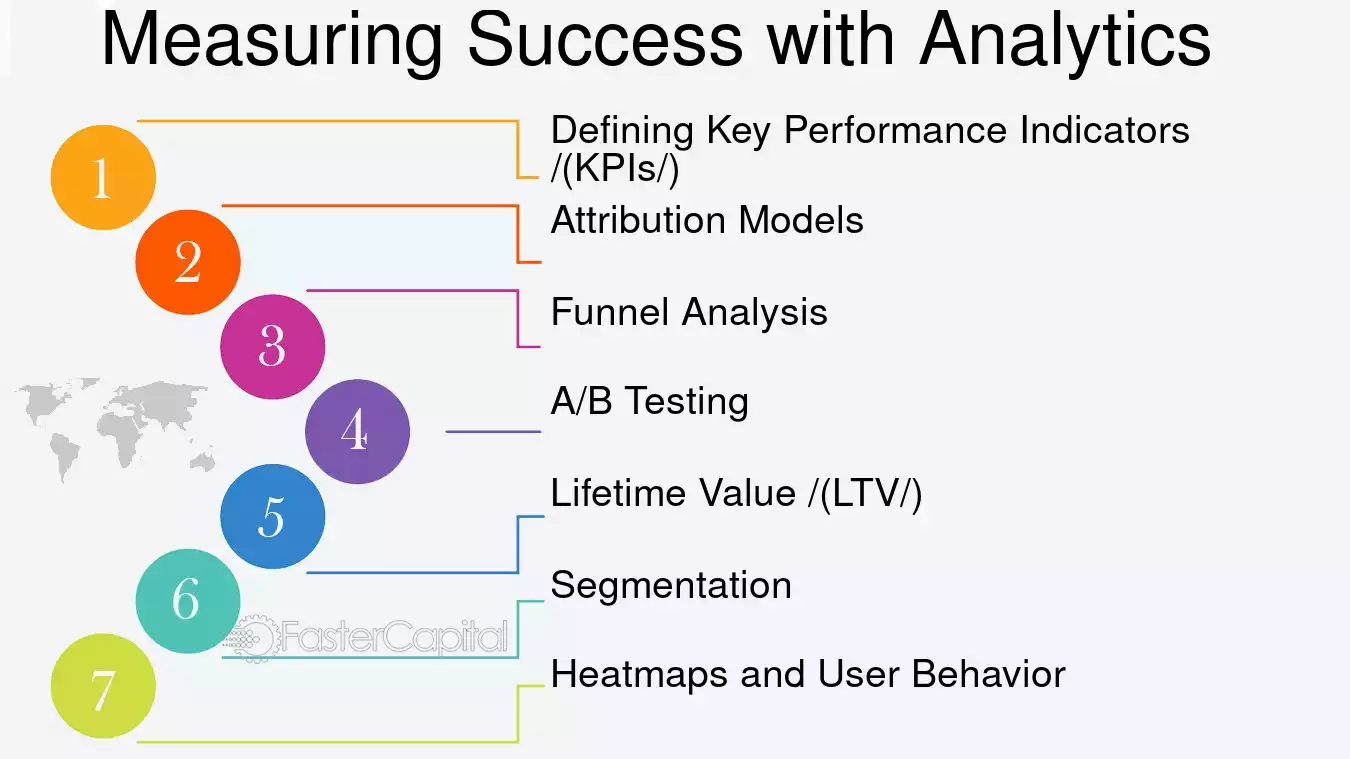 Measuring Success with Analytics

1

Defining Key Performance Indicators /(KPIs/)

2

Attribution Models

3

Funnel Analysis

4

A/B Testing

5

Lifetime Value /(LTV/)

6

Segmentation

7

Heatmaps and User Behavior

FasterCapital